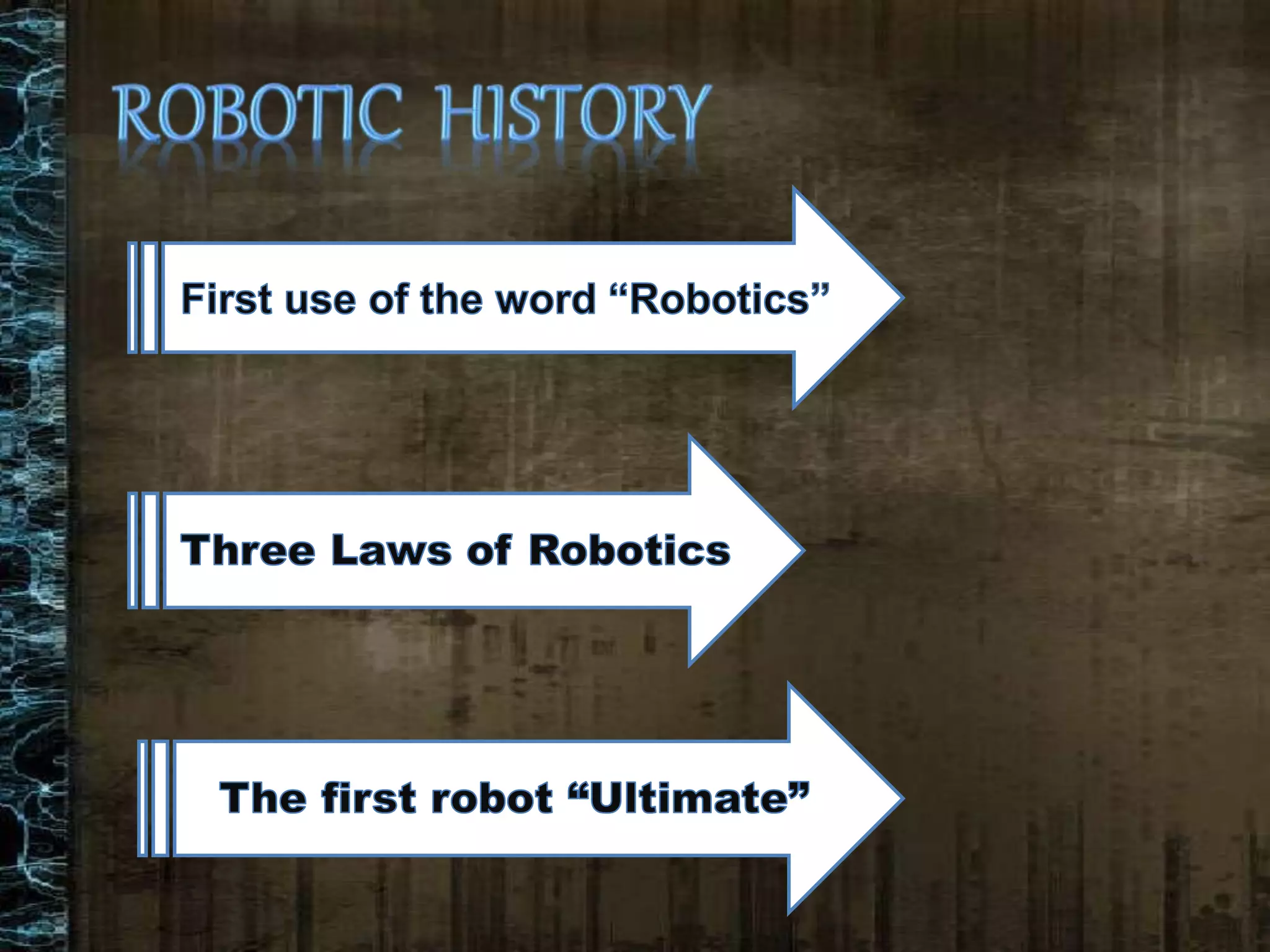 ROBOTIC HISTORY

First use of the word “Robotics”

Three Laws of Robotics

The first robot “Ultimate”